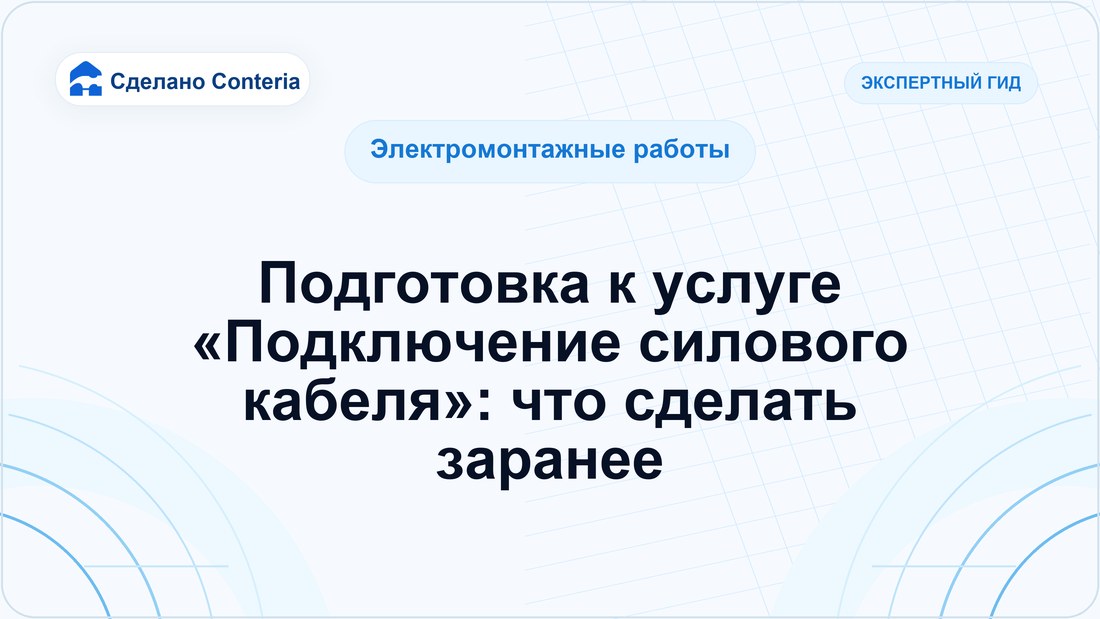 Сделано Conteria

ЭКСПЕРТНЫЙ ГИД

Электромонтажные работы

Подготовка к услуге «Подключение силового кабеля»: что сделать заранее